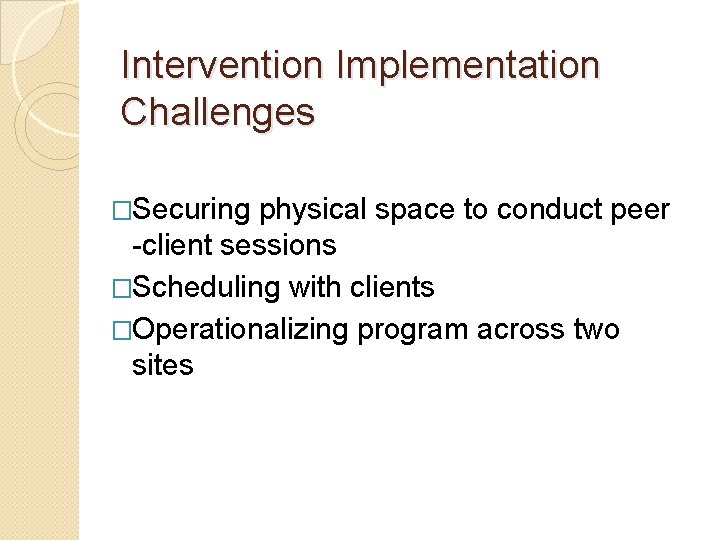 Intervention Implementation Challenges

□Securing physical space to conduct peer -client sessions

□Scheduling with clients

□Operationalizing program across two sites